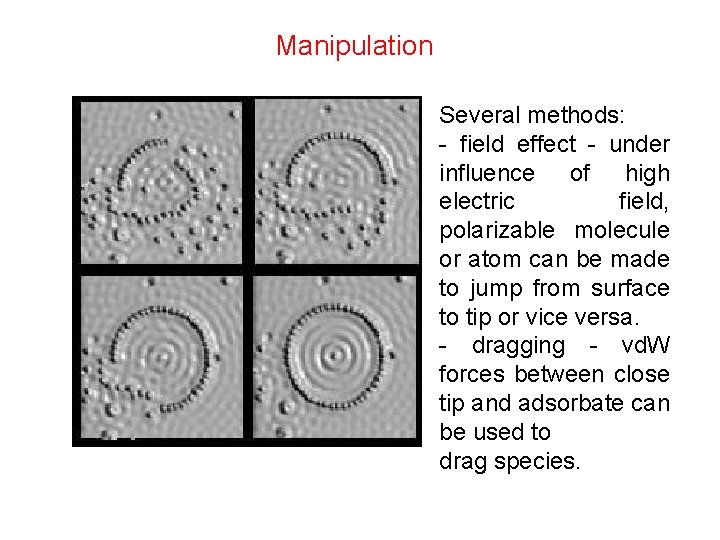 Manipulation

Several methods:
- field effect - under influence of high electric field, polarizable molecule or atom can be made to jump from surface to tip or vice versa.
- dragging - vdW forces between close tip and adsorbate can be used to
drag species.